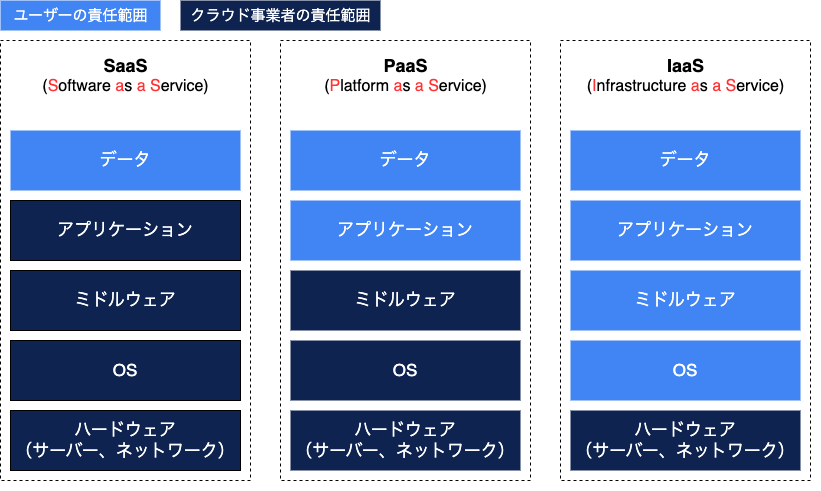 ユーザーの責任範囲

クラウド事業者の責任範囲

SaaS
(Software as a Service)

データ

アプリケーション

ミドルウェア

OS

ハードウェア
(サーバー、ネットワーク)

PaaS
(Platform as a Service)

データ

アプリケーション

ミドルウェア

OS

ハードウェア
(サーバー、ネットワーク)

IaaS
(Infrastructure as a Service)

データ

アプリケーション

ミドルウェア

OS

ハードウェア
(サーバー、ネットワーク)